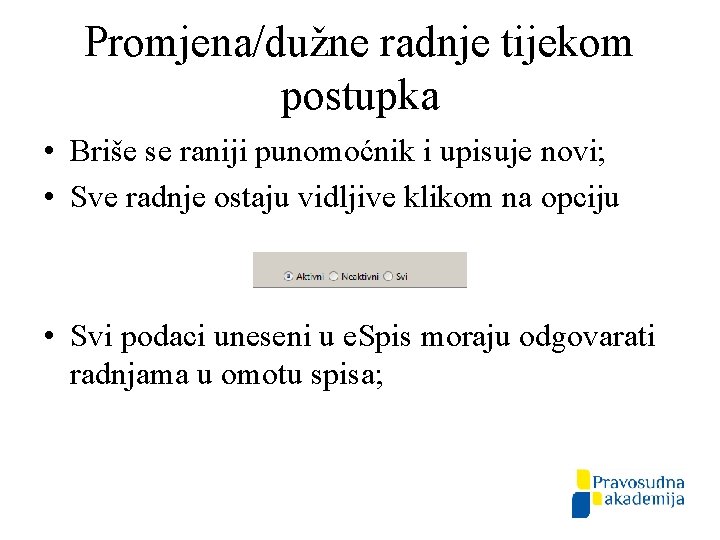 Promjena/dužne radnje tijekom postupka

• Briše se raniji punomoćnik i upisuje novi;
• Sve radnje ostaju vidljive klikom na opciju

Aktivni Neaktivni Svi

• Svi podaci uneseni u eSpis moraju odgovarati radnjama u omotu spisa;

Pravosudna akademija